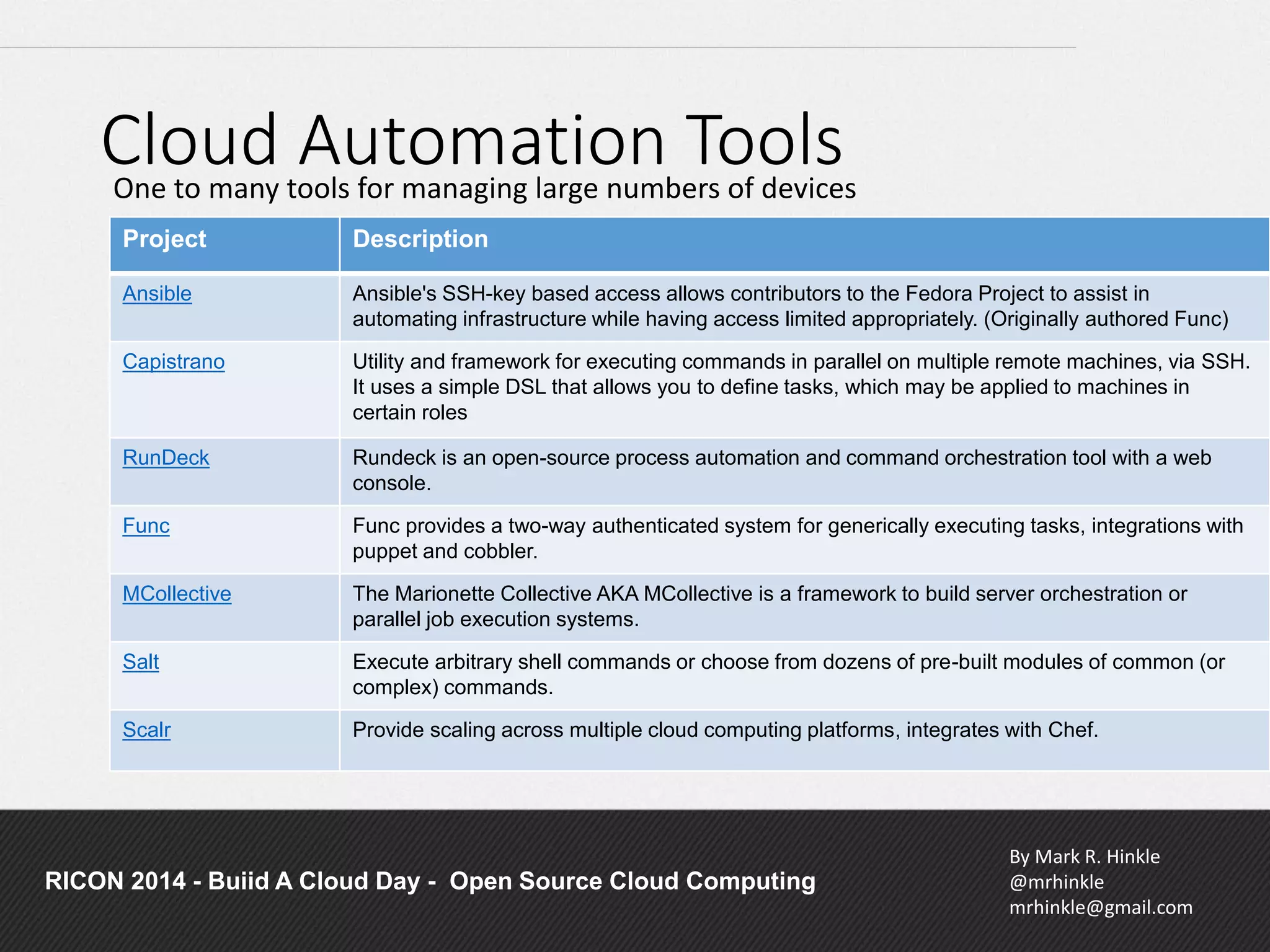 Cloud Automation Tools

One to many tools for managing large numbers of devices

| Project | Description |
|---|---|
| Ansible | Ansible's SSH-key based access allows contributors to the Fedora Project to assist in automating infrastructure while having access limited appropriately. (Originally authored Func) |
| Capistrano | Utility and framework for executing commands in parallel on multiple remote machines, via SSH. It uses a simple DSL that allows you to define tasks, which may be applied to machines in certain roles |
| RunDeck | Rundeck is an open-source process automation and command orchestration tool with a web console. |
| Func | Func provides a two-way authenticated system for generically executing tasks, integrations with puppet and cobbler. |
| MCollective | The Marionette Collective AKA MCollective is a framework to build server orchestration or parallel job execution systems. |
| Salt | Execute arbitrary shell commands or choose from dozens of pre-built modules of common (or complex) commands. |
| Scalr | Provide scaling across multiple cloud computing platforms, integrates with Chef. |

RICON 2014 - Buiid A Cloud Day - Open Source Cloud Computing

By Mark R. Hinkle
@mrhinkle
mrhinkle@gmail.com